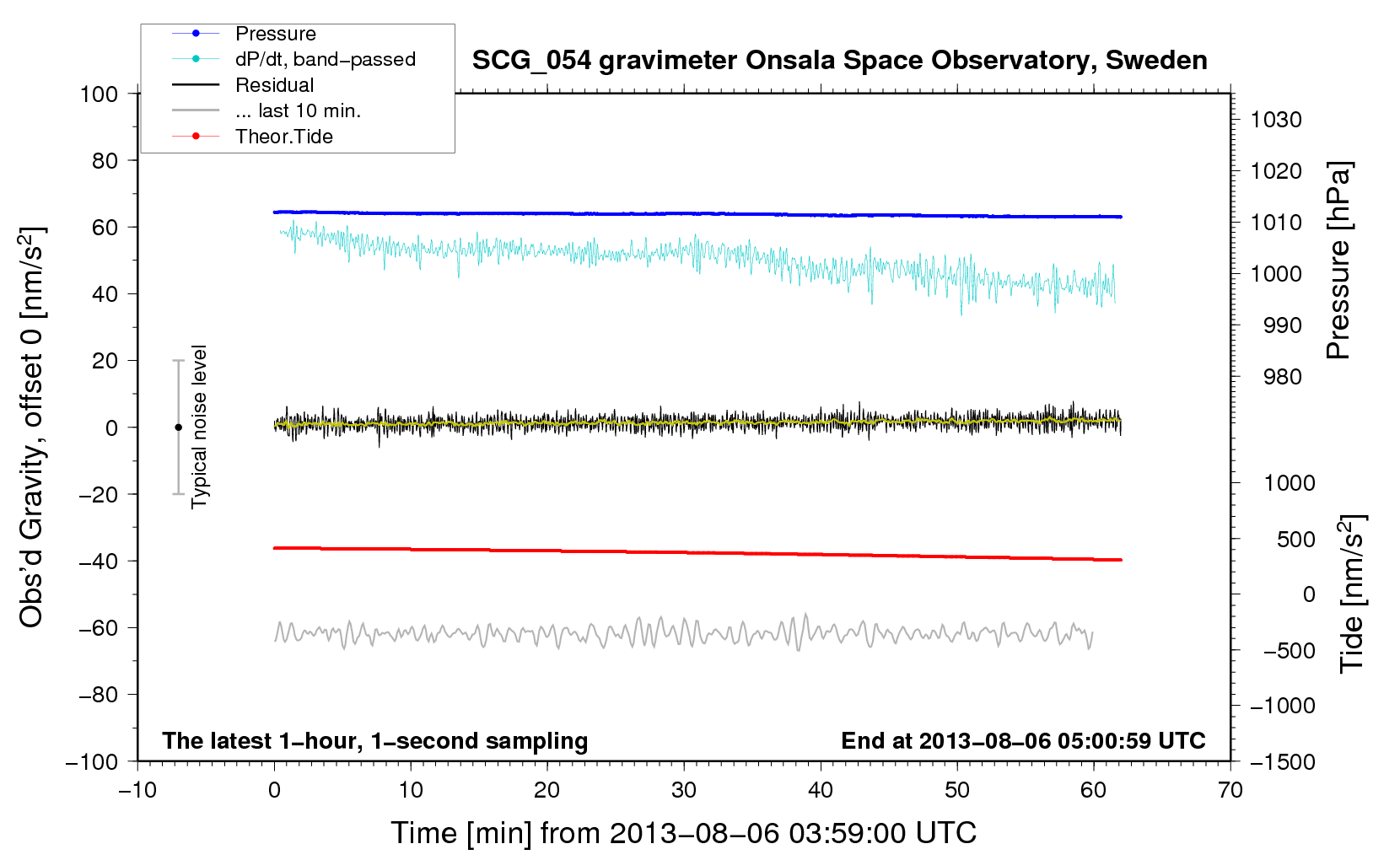 Pressure
dP/dt, band−passed
Residual
... last 10 min.
Theor.Tide

SCG_054 gravimeter Onsala Space Observatory, Sweden

100
80
60
40
20
0
−20
−40
−60
−80
−100

Obs'd Gravity, offset 0 [nm/s$^2$]

Typical noise level

1030
1020
1010
1000
990
980

Pressure [hPa]

1000
500
0
−500
−1000
−1500

Tide [nm/s$^2$]

The latest 1−hour, 1−second sampling
End at 2013−08−06 05:00:59 UTC

−10
0
10
20
30
40
50
60
70

Time [min] from 2013−08−06 03:59:00 UTC